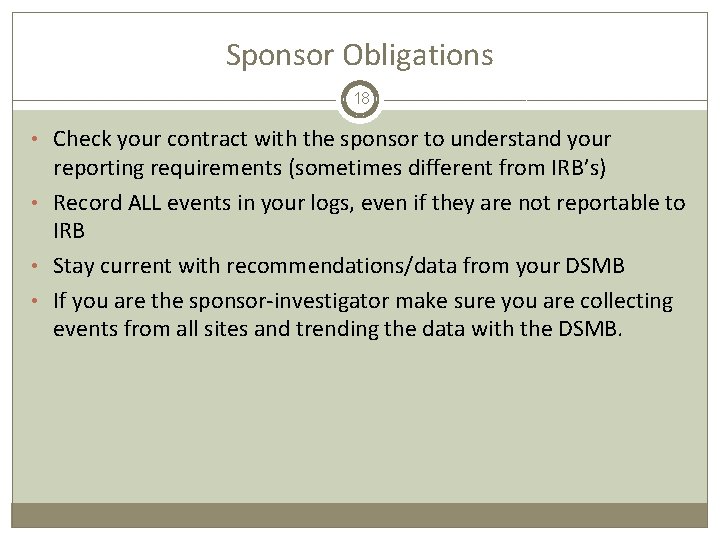 Sponsor Obligations

18

• Check your contract with the sponsor to understand your reporting requirements (sometimes different from IRB's)
• Record ALL events in your logs, even if they are not reportable to IRB
• Stay current with recommendations/data from your DSMB
• If you are the sponsor-investigator make sure you are collecting events from all sites and trending the data with the DSMB.